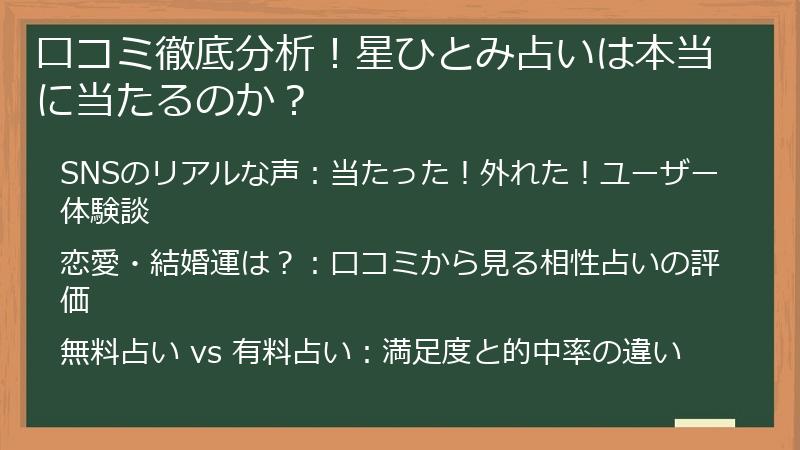 口コミ徹底分析！星ひとみ占いは本当に当たるのか？

SNSのリアルな声：当たった！外れた！ユーザー体験談

恋愛・結婚運は？：口コミから見る相性占いの評価

無料占い vs 有料占い：満足度と的中率の違い